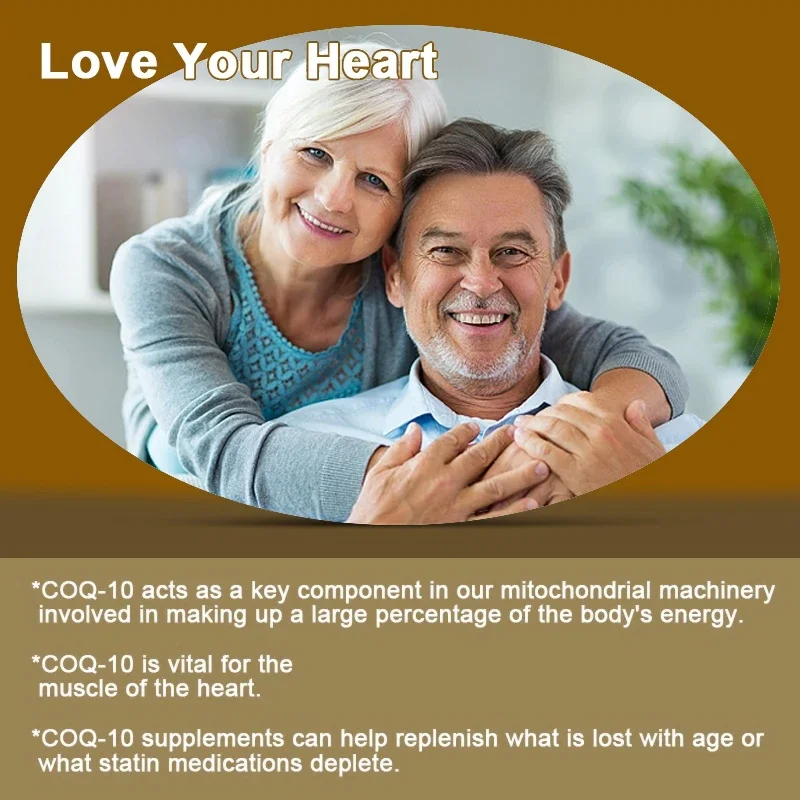 Love Your Heart

*COQ-10 acts as a key component in our mitochondrial machinery involved in making up a large percentage of the body's energy.

*COQ-10 is vital for the muscle of the heart.

*COQ-10 supplements can help replenish what is lost with age or what statin medications deplete.